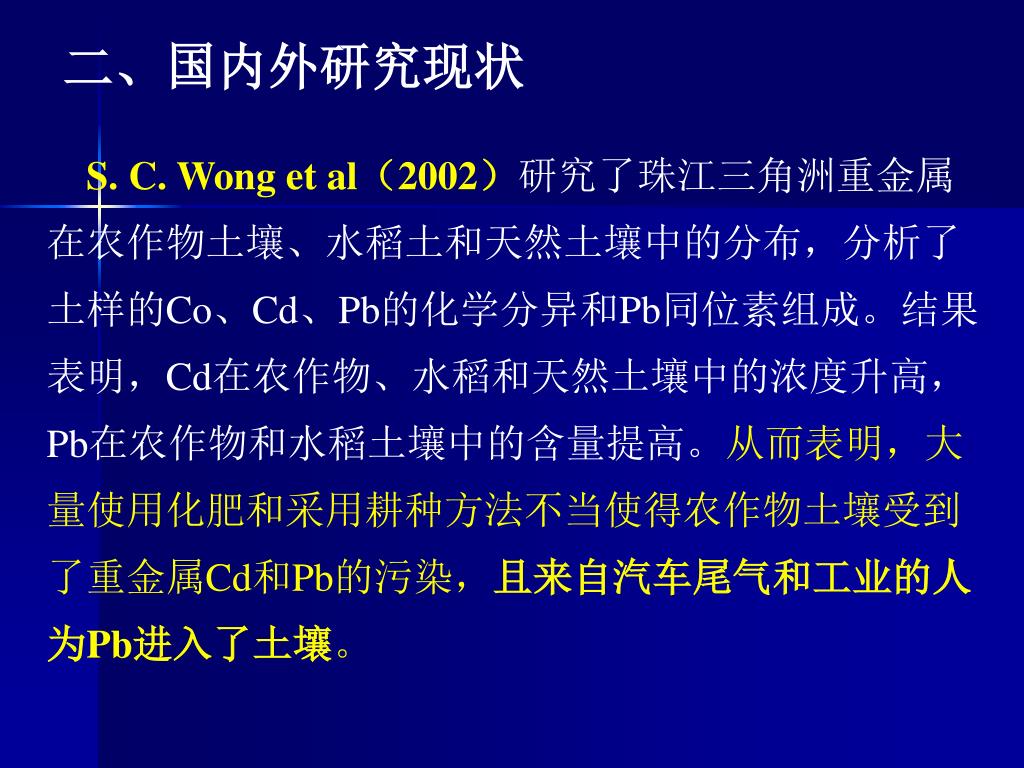 二、国内外研究现状

S. C. Wong et al（2002）研究了珠江三角洲重金属在农作物土壤、水稻土和天然土壤中的分布，分析了土样的Co、Cd、Pb的化学分异和Pb同位素组成。结果表明，Cd在农作物、水稻和天然土壤中的浓度升高，Pb在农作物和水稻土壤中的含量提高。从而表明，大量使用化肥和采用耕种方法不当使得农作物土壤受到了重金属Cd和Pb的污染，且来自汽车尾气和工业的人为Pb进入了土壤。